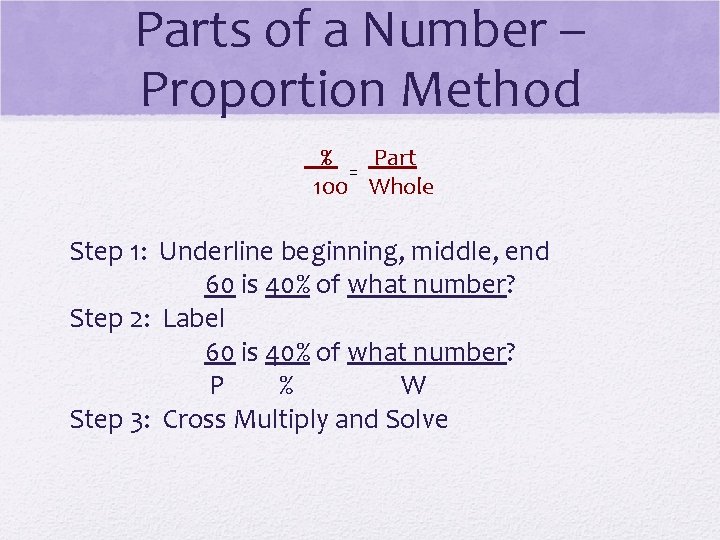 Parts of a Number – Proportion Method

$\frac{\%}{100} = \frac{\text{Part}}{\text{Whole}}$

Step 1: Underline beginning, middle, end
60 is 40% of what number?
Step 2: Label
60 is 40% of what number?
P % W
Step 3: Cross Multiply and Solve